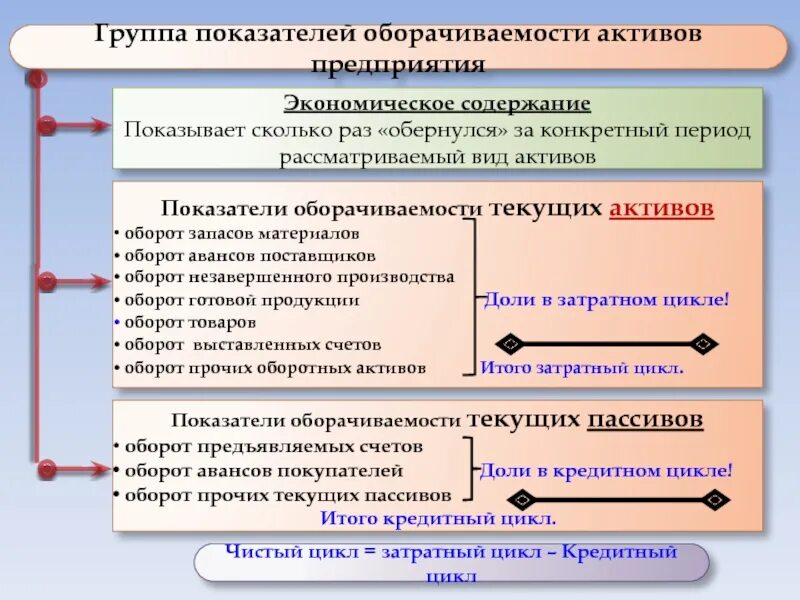 Группа показателей оборачиваемости активов предприятия

Экономическое содержание
Показывает сколько раз «обернулся» за конкретный период рассматриваемый вид активов

Показатели оборачиваемости текущих активов
• оборот запасов материалов
• оборот авансов поставщиков
• оборот незавершенного производства
• оборот готовой продукции
• оборот товаров
• оборот выставленных счетов
• оборот прочих оборотных активов

Доли в затратном цикле!
Итого затратный цикл.

Показатели оборачиваемости текущих пассивов
• оборот предъявляемых счетов
• оборот авансов покупателей
• оборот прочих текущих пассивов

Доли в кредитном цикле!
Итого кредитный цикл.

Чистый цикл = затратный цикл – Кредитный цикл